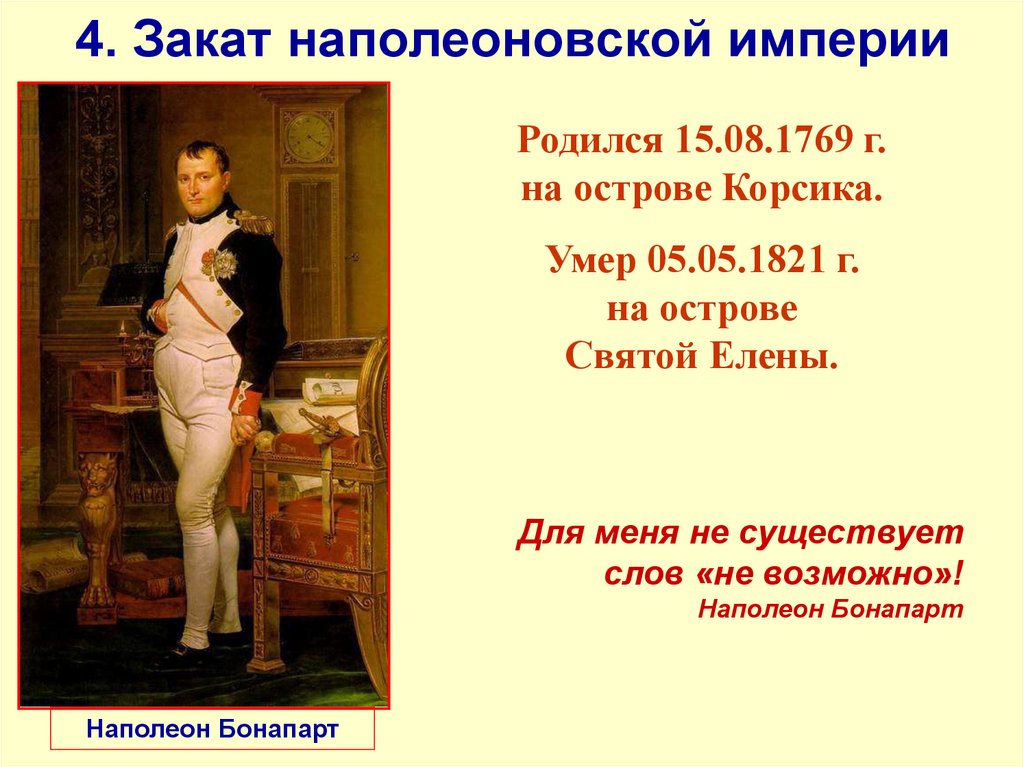 4. Закат наполеоновской империи

Родился 15.08.1769 г. на острове Корсика.

Умер 05.05.1821 г. на острове Святой Елены.

Для меня не существует слов «не возможно»!
Наполеон Бонапарт

Наполеон Бонапарт